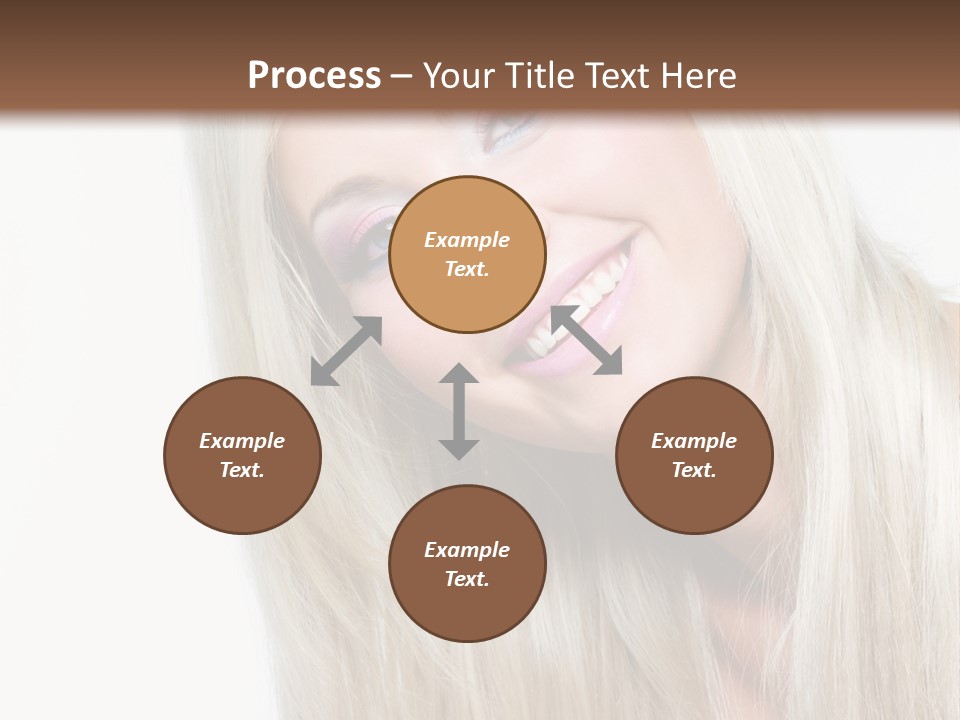 Process – Your Title Text Here

Example Text.

Example Text.

Example Text.

Example Text.